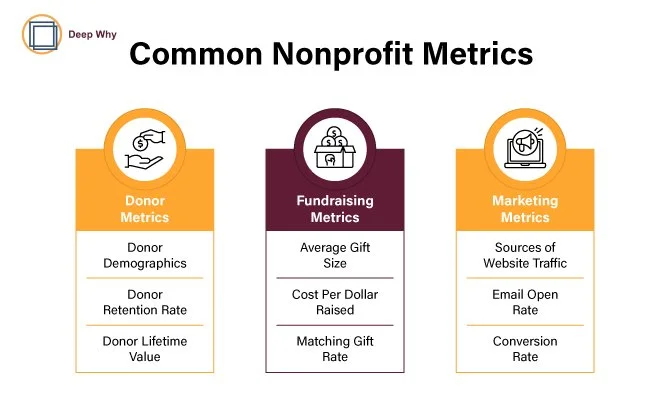 Deep Why

Common Nonprofit Metrics

Donor Metrics

Donor Demographics

Donor Retention Rate

Donor Lifetime Value

Fundraising Metrics

Average Gift Size

Cost Per Dollar Raised

Matching Gift Rate

Marketing Metrics

Sources of Website Traffic

Email Open Rate

Conversion Rate